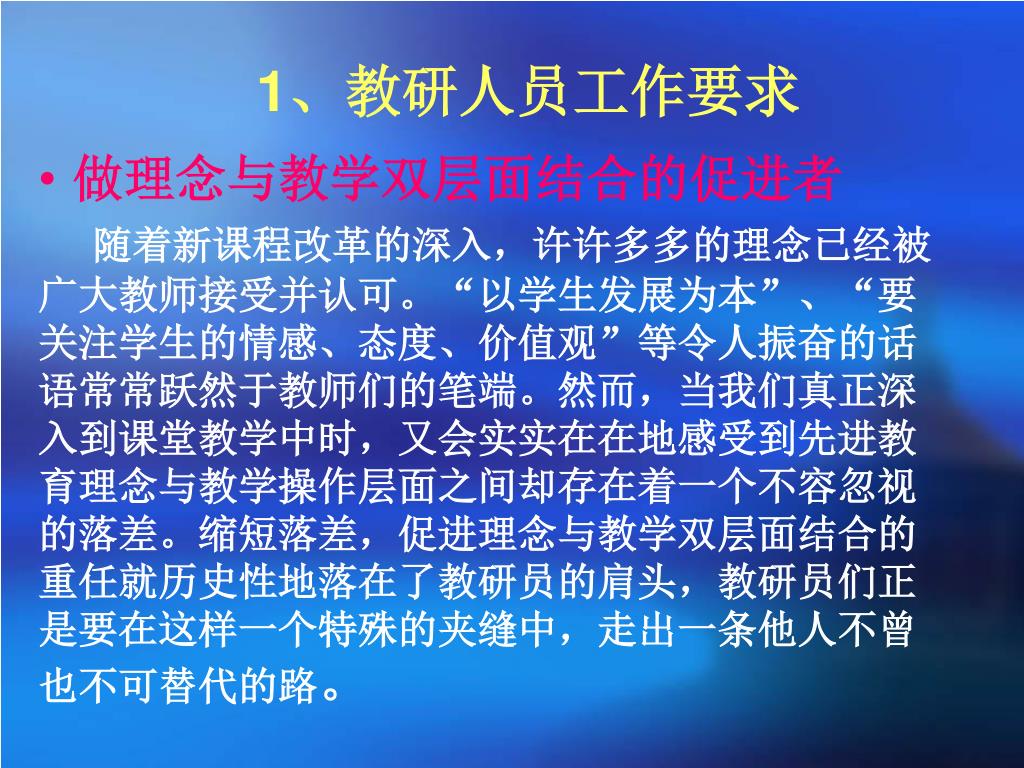 1、教研人员工作要求

• 做理念与教学双层面结合的促进者

随着新课程改革的深入，许许多多的理念已经被广大教师接受并认可。“以学生发展为本”、“要关注学生的情感、态度、价值观”等令人振奋的话语常常跃然于教师们的笔端。然而，当我们真正深入到课堂教学中时，又会实实在在地感受到先进教育理念与教学操作层面之间却存在着一个不容忽视的落差。缩短落差，促进理念与教学双层面结合的重任就历史性地落在了教研员的肩头，教研员们正是要在这样一个特殊的夹缝中，走出一条他人不曾也不可替代的路。